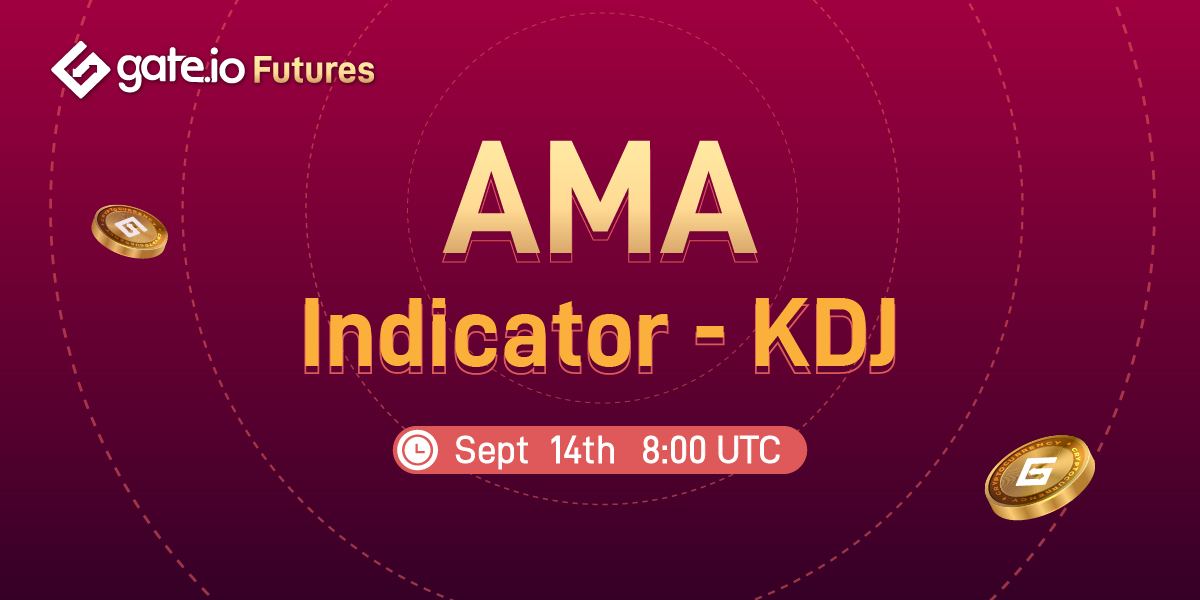 gate.io Futures

AMA

Indicator - KDJ

Sept 14th 8:00 UTC